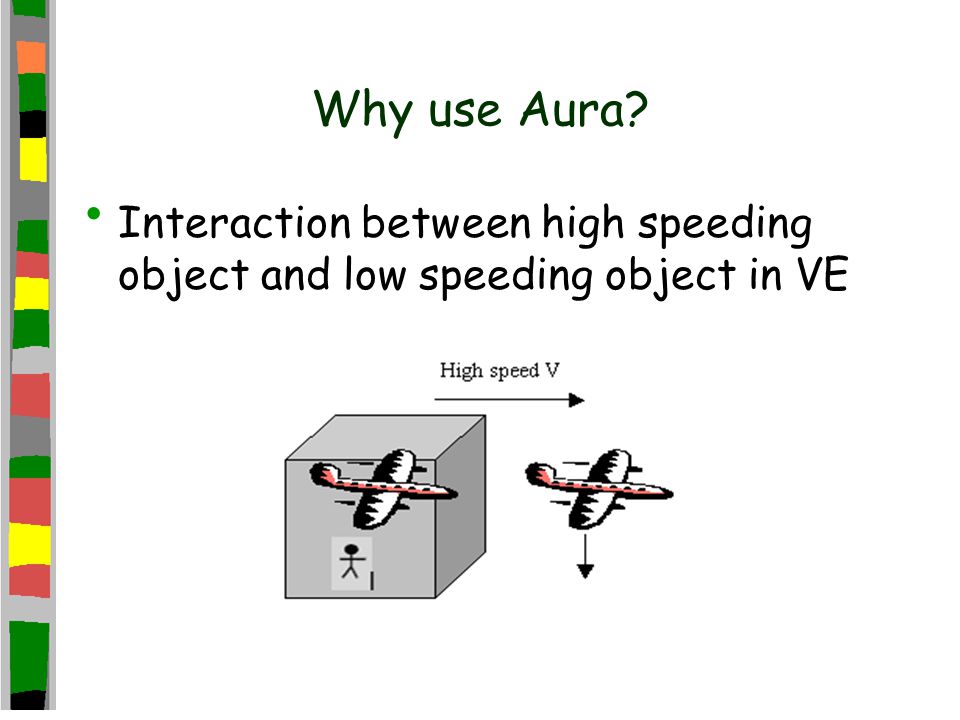 Why use Aura?

• Interaction between high speeding object and low speeding object in VE

High speed V